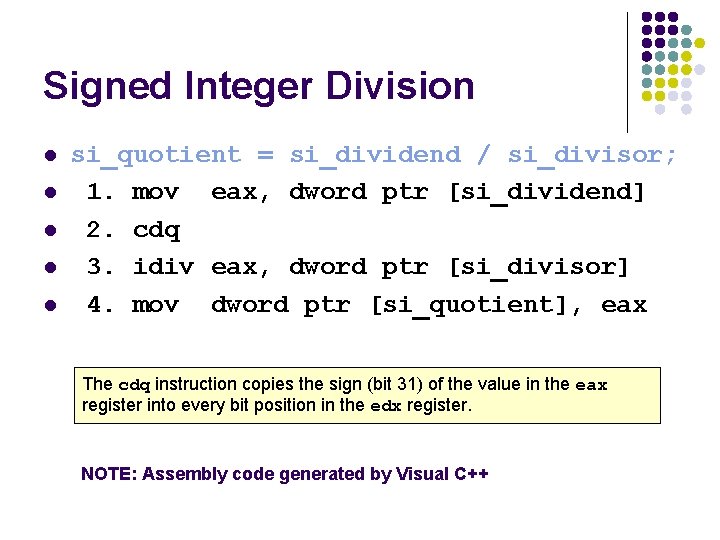 Signed Integer Division

• si_quotient = si_dividend / si_divisor;
• 1. mov eax, dword ptr [si_dividend]
• 2. cdq
• 3. idiv eax, dword ptr [si_divisor]
• 4. mov dword ptr [si_quotient], eax

The cdq instruction copies the sign (bit 31) of the value in the eax register into every bit position in the edx register.

NOTE: Assembly code generated by Visual C++